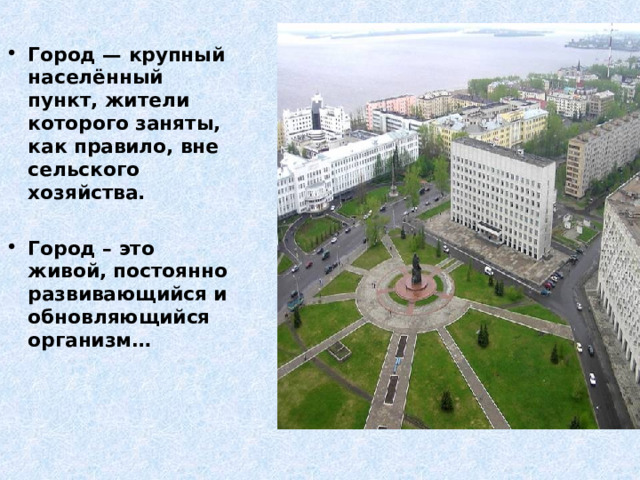 • Город — крупный населённый пункт, жители которого заняты, как правило, вне сельского хозяйства.

• Город – это живой, постоянно развивающийся и обновляющийся организм…